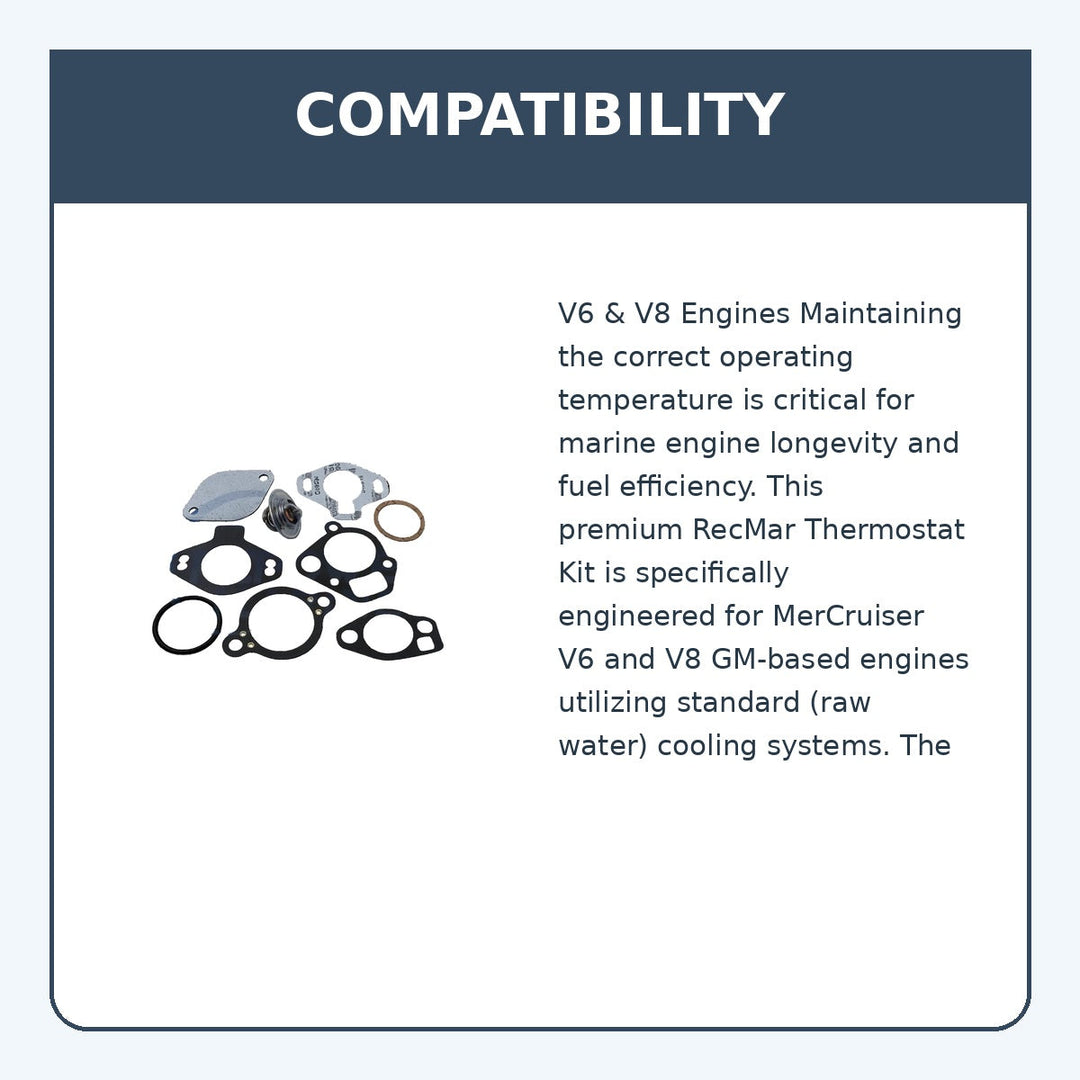 COMPATIBILITY

V6 & V8 Engines Maintaining the correct operating temperature is critical for marine engine longevity and fuel efficiency. This premium RecMar Thermostat Kit is specifically engineered for MerCruiser V6 and V8 GM-based engines utilizing standard (raw water) cooling systems. The